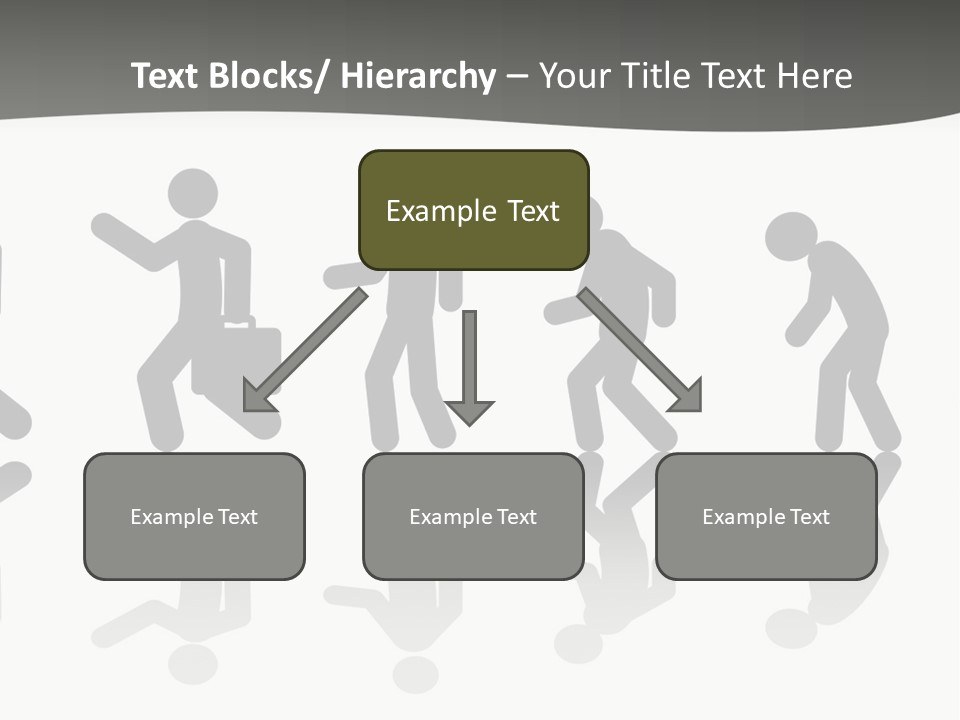 Text Blocks/ Hierarchy – Your Title Text Here

Example Text

Example Text

Example Text

Example Text